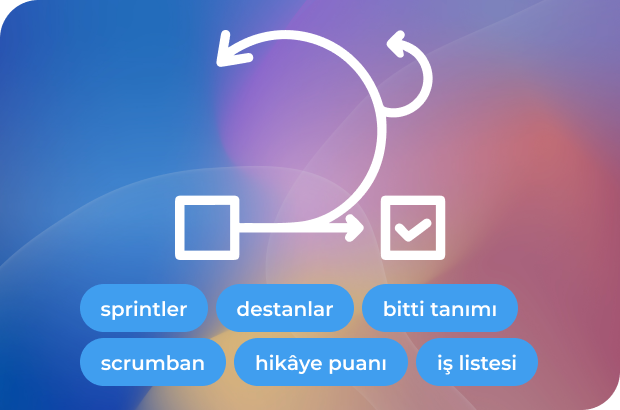 sprintler destanlar bitti tanımı

scrumban hikâye puanı iş listesi